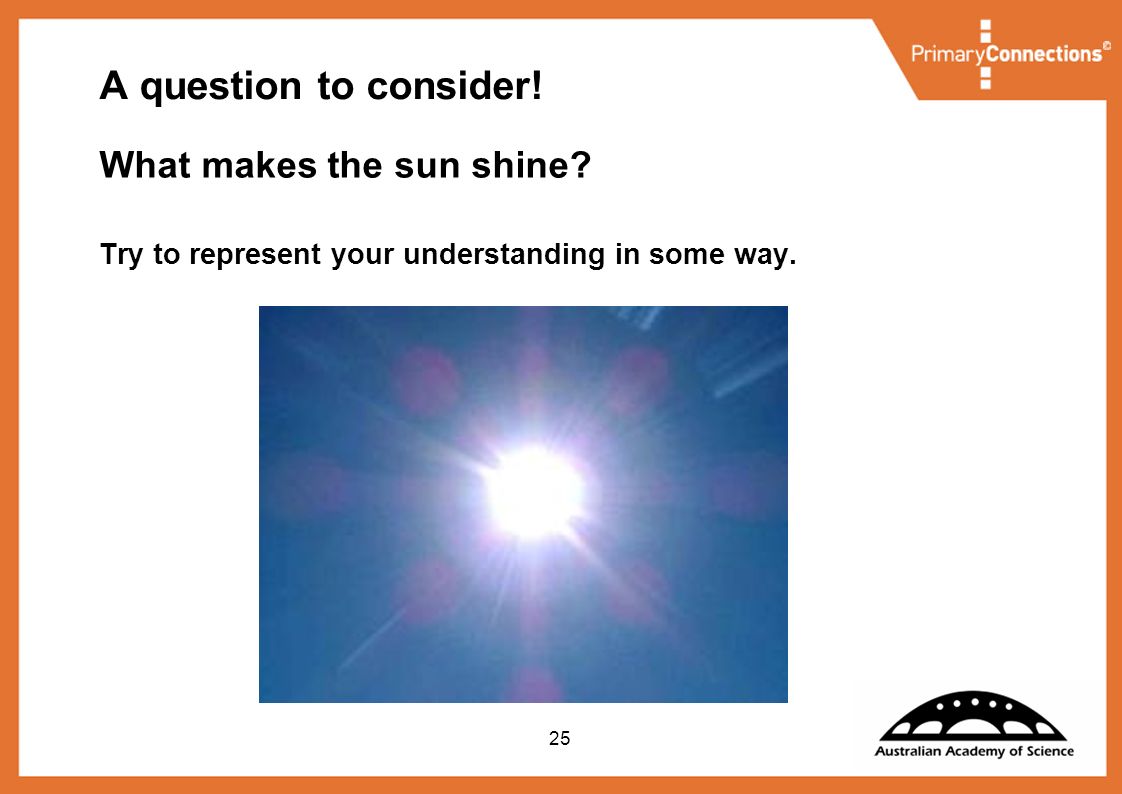 PrimaryConnections©

A question to consider!

What makes the sun shine?

Try to represent your understanding in some way.

25

Australian Academy of Science